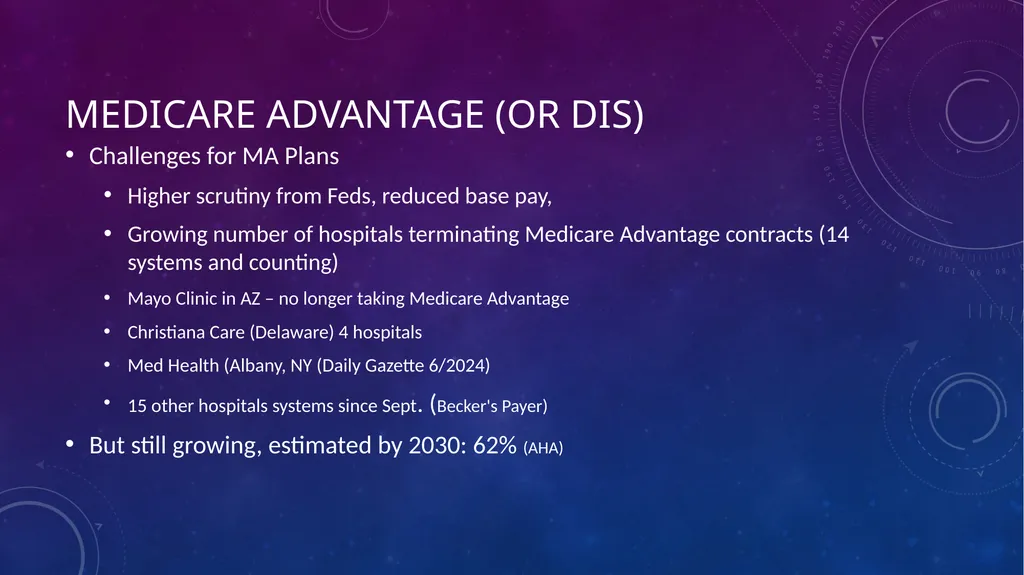 MEDICARE ADVANTAGE (OR DIS)

• Challenges for MA Plans

• Higher scrutiny from Feds, reduced base pay,

• Growing number of hospitals terminating Medicare Advantage contracts (14 systems and counting)

• Mayo Clinic in AZ – no longer taking Medicare Advantage

• Christiana Care (Delaware) 4 hospitals

• Med Health (Albany, NY (Daily Gazette 6/2024)

• 15 other hospitals systems since Sept. (Becker's Payer)

• But still growing, estimated by 2030: 62% (AHA)